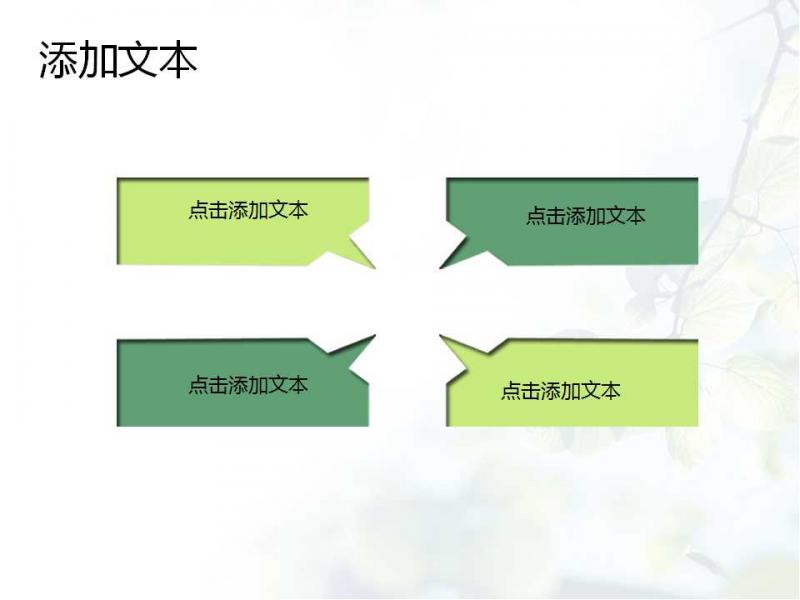 添加文本

点击添加文本

点击添加文本

点击添加文本

点击添加文本